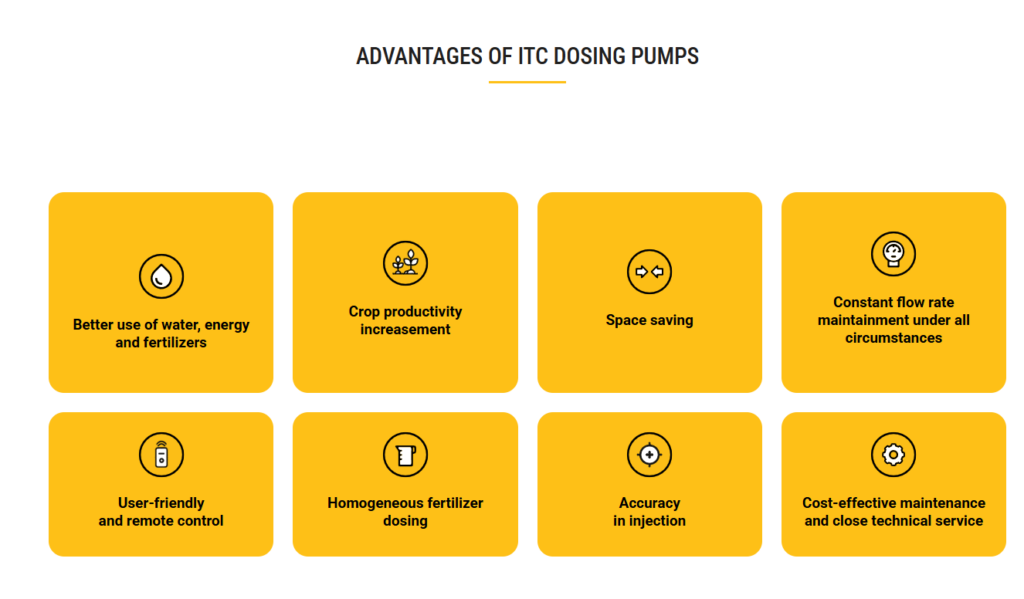 ADVANTAGES OF ITC DOSING PUMPS

Better use of water, energy and fertilizers

Crop productivity increasement

Space saving

Constant flow rate maintainment under all circumstances

User-friendly and remote control

Homogeneous fertilizer dosing

Accuracy in injection

Cost-effective maintenance and close technical service